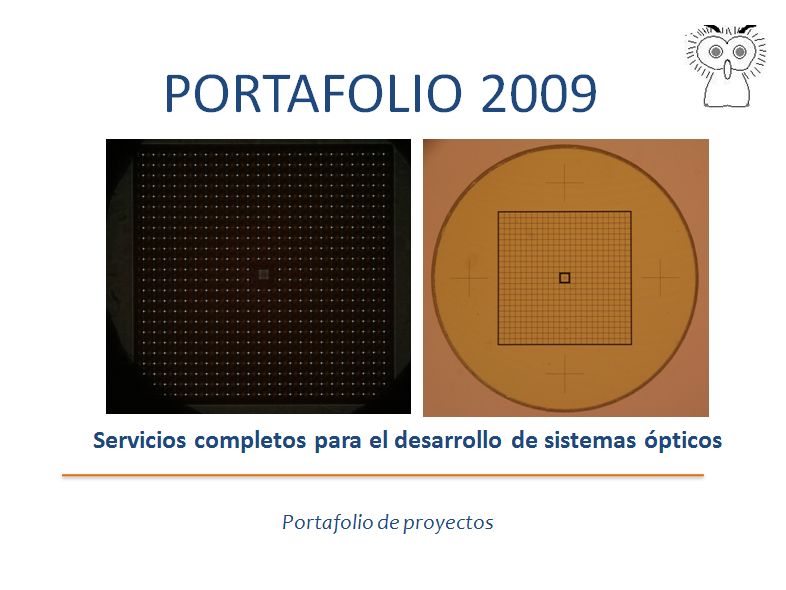 PORTAFOLIO 2009

Servicios completos para el desarrollo de sistemas ópticos

Portafolio de proyectos